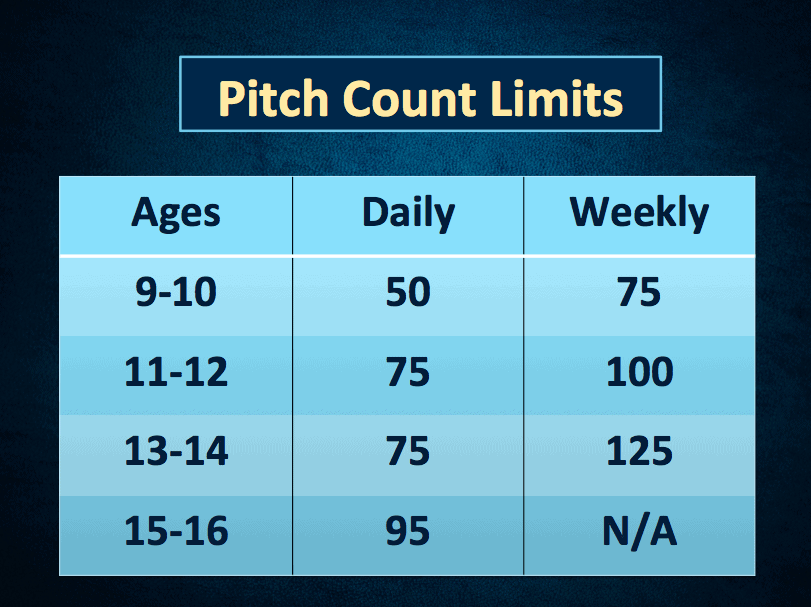 Pitch Count Limits

| Ages | Daily | Weekly |
|---|---|---|
| 9-10 | 50 | 75 |
| 11-12 | 75 | 100 |
| 13-14 | 75 | 125 |
| 15-16 | 95 | N/A |